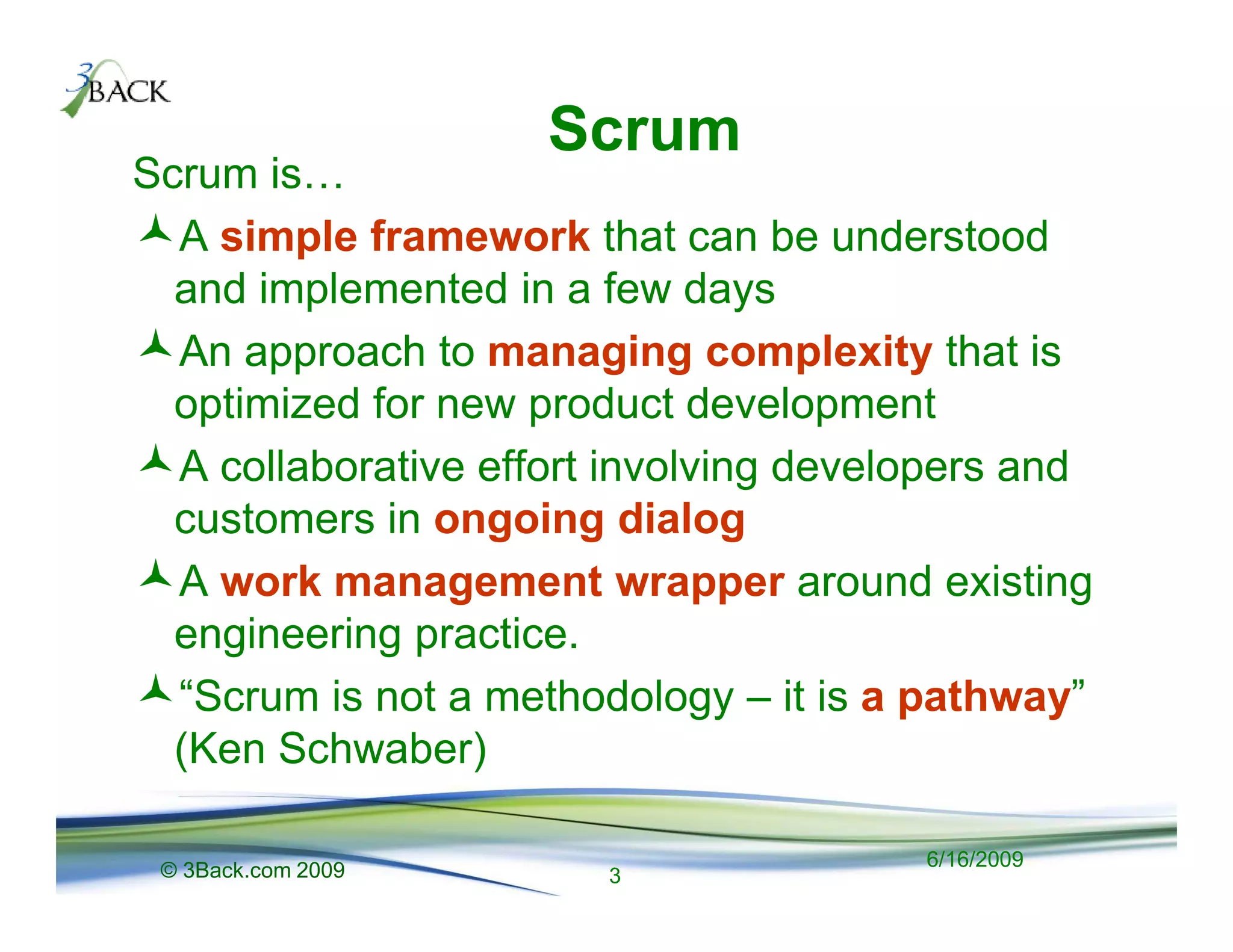 3BACK

Scrum

Scrum is…

A simple framework that can be understood and implemented in a few days

An approach to managing complexity that is optimized for new product development

A collaborative effort involving developers and customers in ongoing dialog

A work management wrapper around existing engineering practice.

“Scrum is not a methodology – it is a pathway” (Ken Schwaber)

© 3Back.com 2009

3

6/16/2009